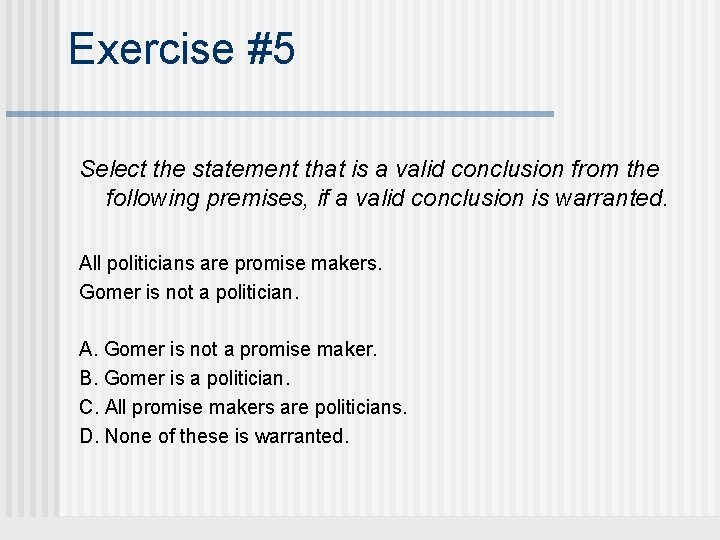 Exercise #5

Select the statement that is a valid conclusion from the following premises, if a valid conclusion is warranted.

All politicians are promise makers.
Gomer is not a politician.

A. Gomer is not a promise maker.
B. Gomer is a politician.
C. All promise makers are politicians.
D. None of these is warranted.